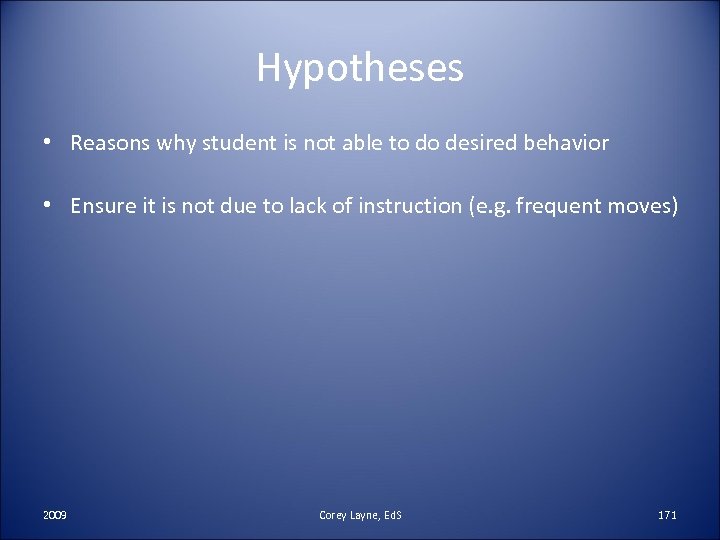 Hypotheses

• Reasons why student is not able to do desired behavior

• Ensure it is not due to lack of instruction (e.g. frequent moves)

2009

Corey Layne, EdS

171